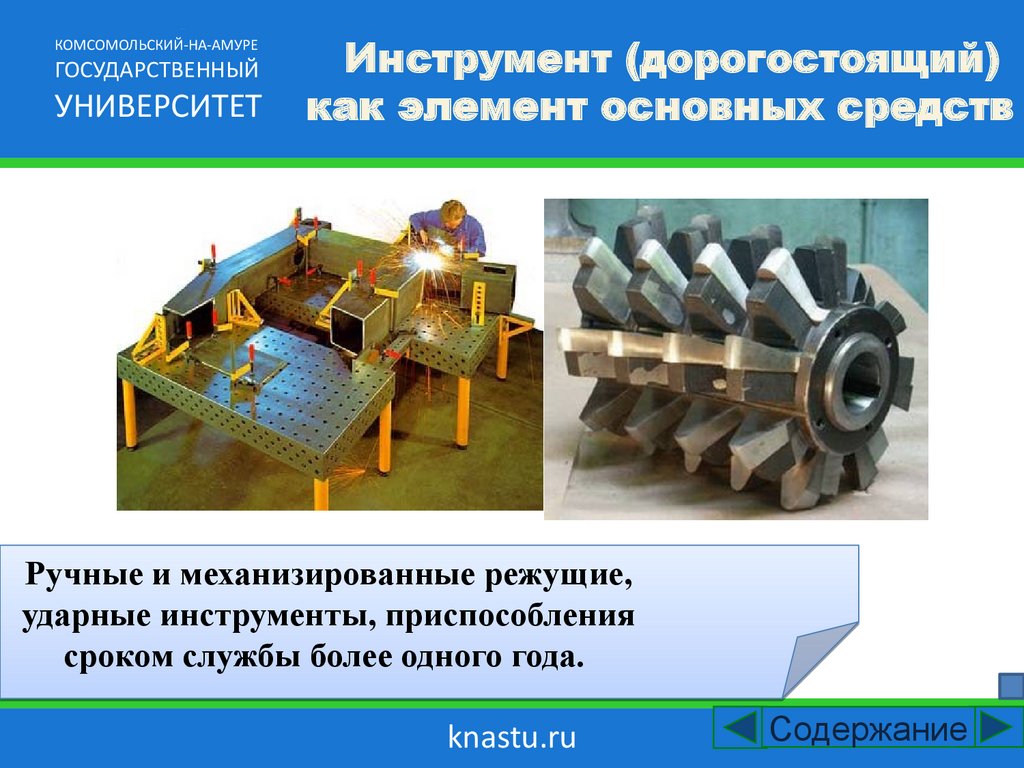 КОМСОМОЛЬСКИЙ-НА-АМУРЕ
ГОСУДАРСТВЕННЫЙ
УНИВЕРСИТЕТ

Инструмент (дорогостоящий) как элемент основных средств

Ручные и механизированные режущие, ударные инструменты, приспособления сроком службы более одного года.

knastu.ru

Содержание